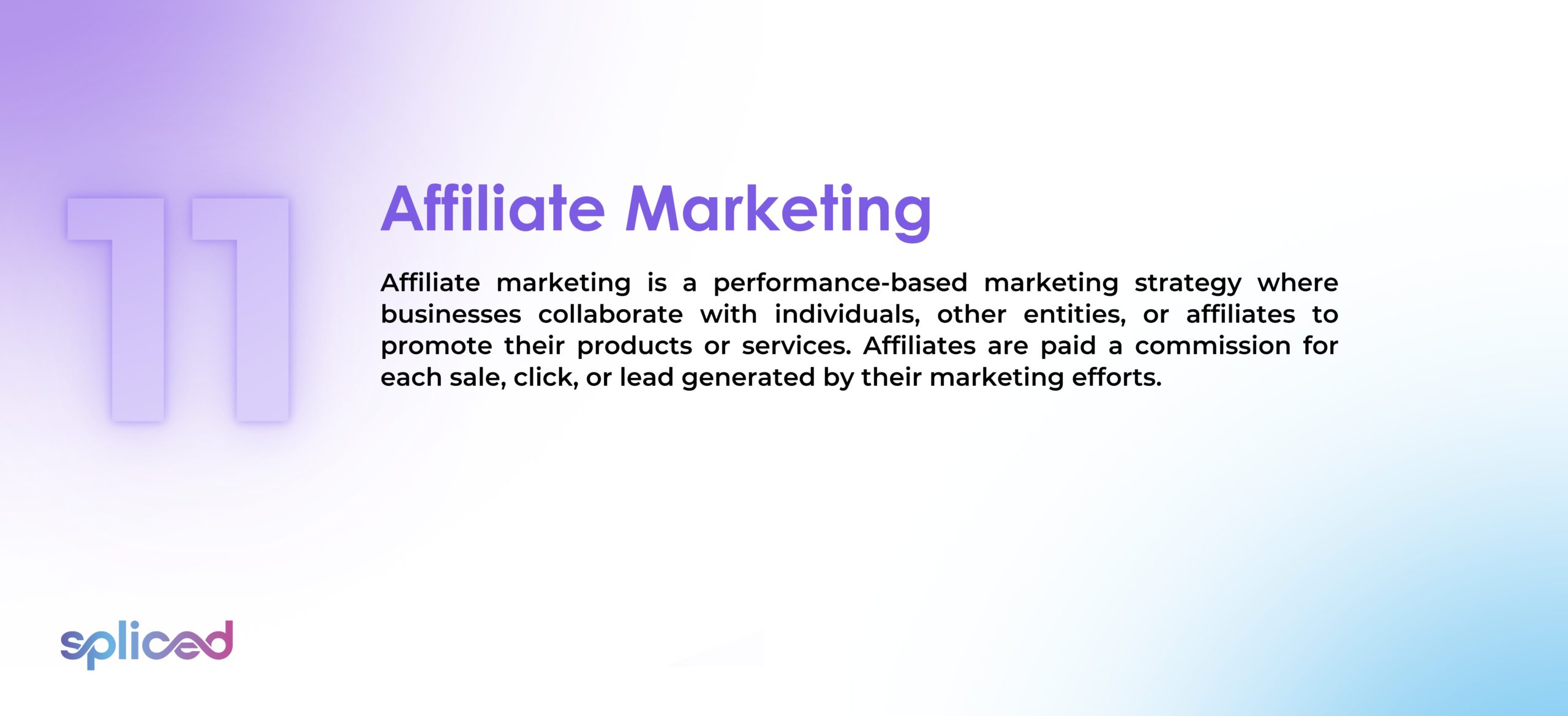 11

Affiliate Marketing

Affiliate marketing is a performance-based marketing strategy where businesses collaborate with individuals, other entities, or affiliates to promote their products or services. Affiliates are paid a commission for each sale, click, or lead generated by their marketing efforts.

spliced